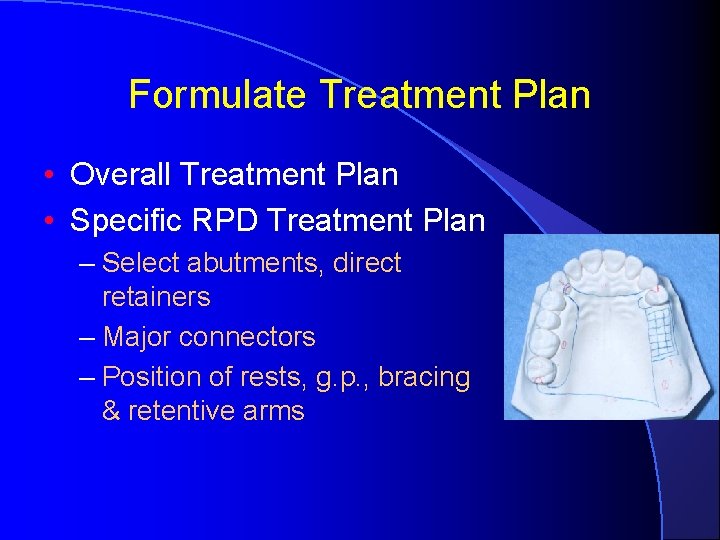 Formulate Treatment Plan

• Overall Treatment Plan
• Specific RPD Treatment Plan
– Select abutments, direct retainers
– Major connectors
– Position of rests, g.p., bracing & retentive arms